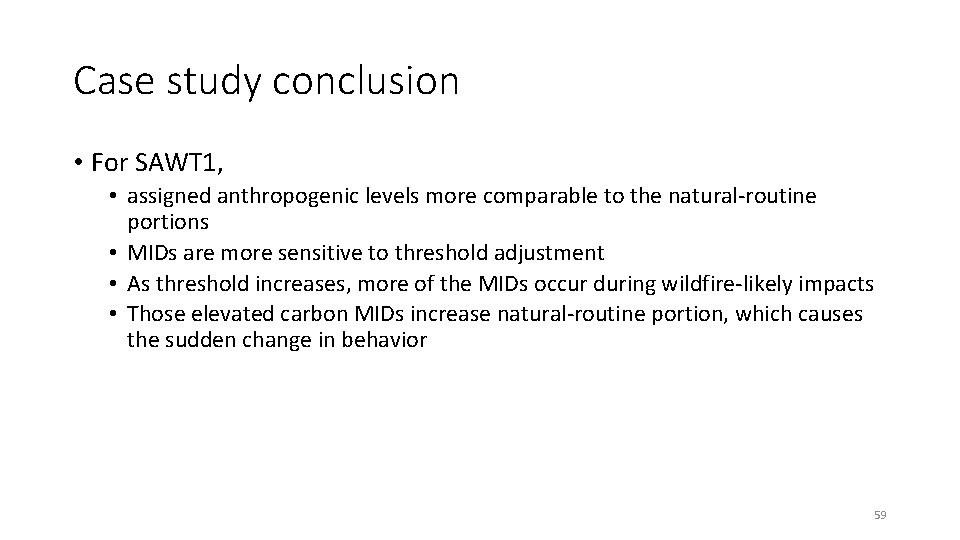 Case study conclusion

• For SAWT1,
  • assigned anthropogenic levels more comparable to the natural-routine portions
  • MIDs are more sensitive to threshold adjustment
  • As threshold increases, more of the MIDs occur during wildfire-likely impacts
  • Those elevated carbon MIDs increase natural-routine portion, which causes the sudden change in behavior

59